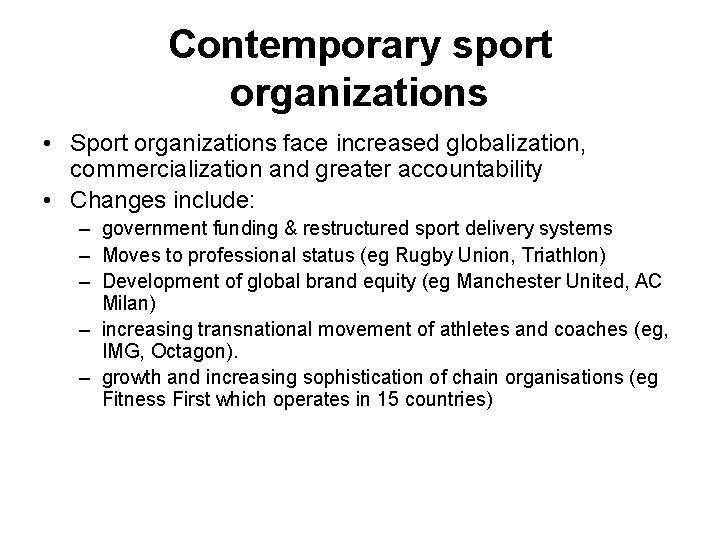 Contemporary sport organizations

• Sport organizations face increased globalization, commercialization and greater accountability
• Changes include:
– government funding & restructured sport delivery systems
– Moves to professional status (eg Rugby Union, Triathlon)
– Development of global brand equity (eg Manchester United, AC Milan)
– increasing transnational movement of athletes and coaches (eg, IMG, Octagon).
– growth and increasing sophistication of chain organisations (eg Fitness First which operates in 15 countries)